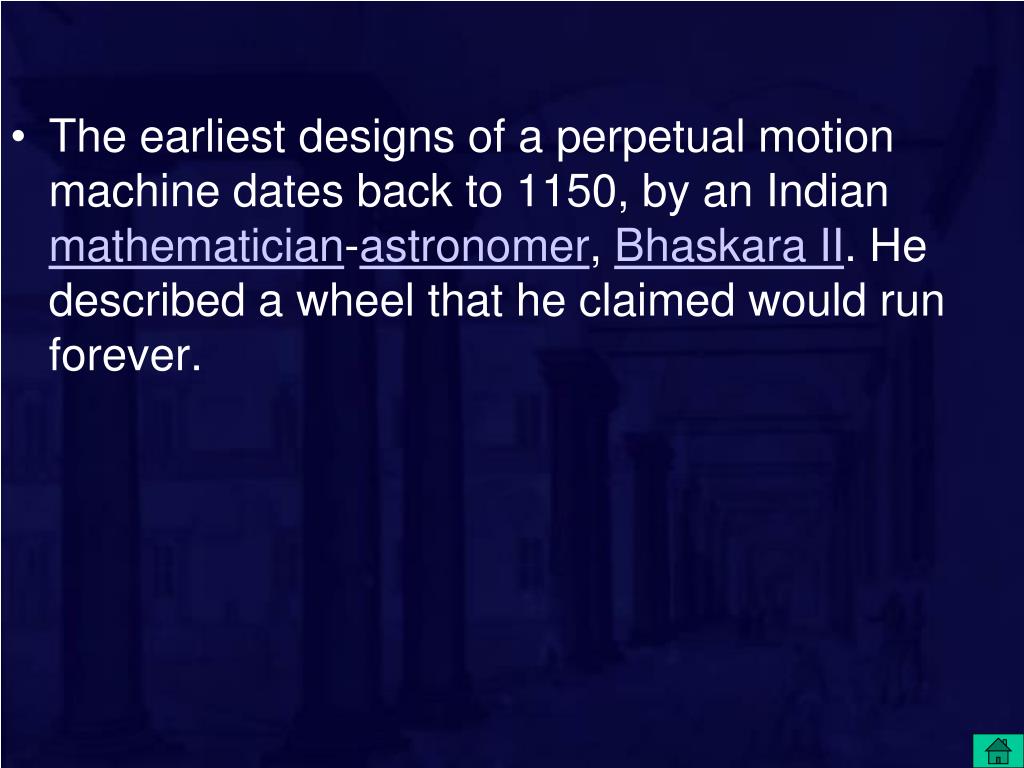 • The earliest designs of a perpetual motion machine dates back to 1150, by an Indian mathematician-astronomer, Bhaskara II. He described a wheel that he claimed would run forever.